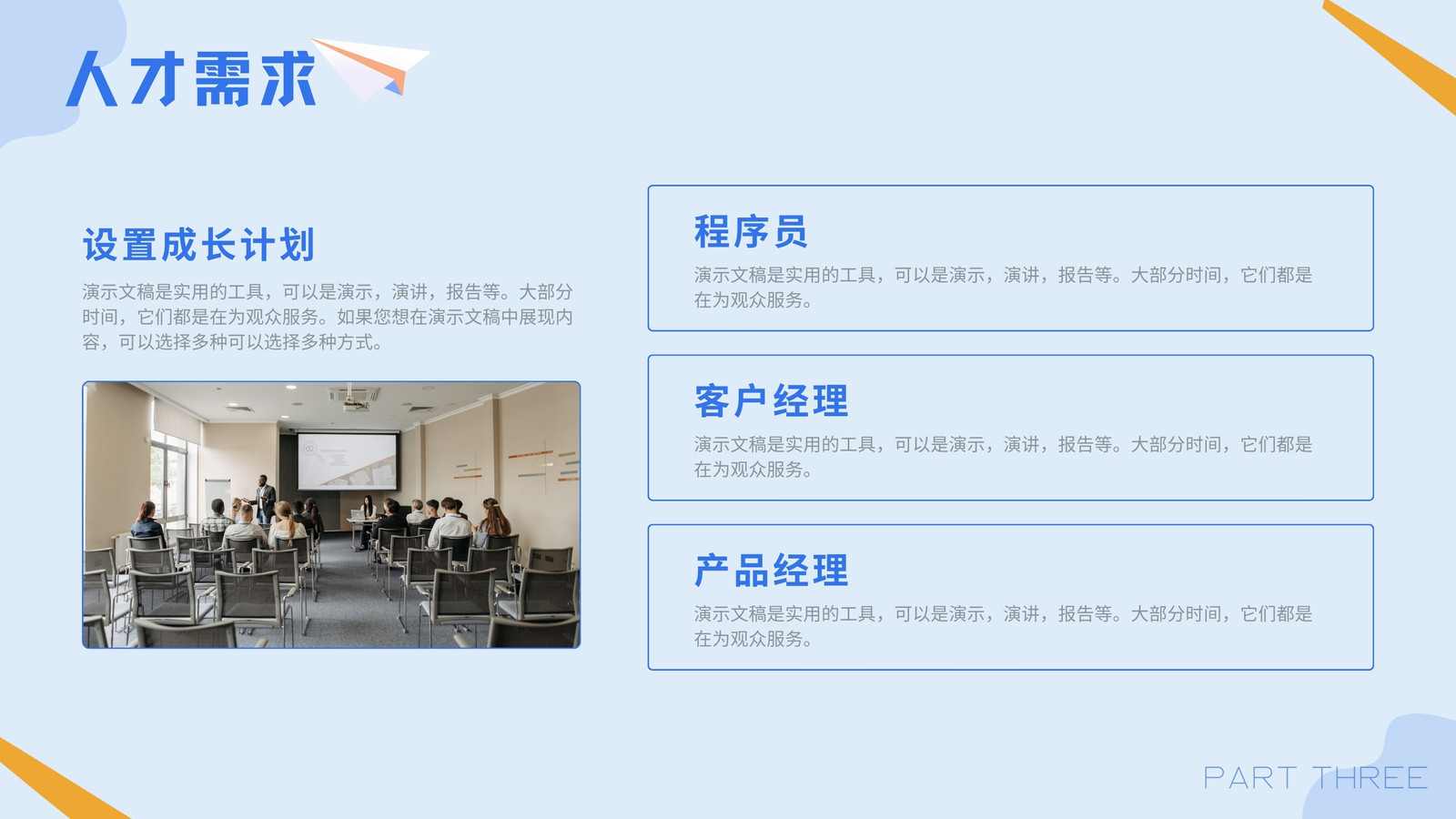 人才需求

设置成长计划

演示文稿是实用的工具，可以是演示，演讲，报告等。大部分时间，它们都是在为观众服务。如果您想在演示文稿中展现内容，可以选择多种可以选择多种方式。

程序员

演示文稿是实用的工具，可以是演示，演讲，报告等。大部分时间，它们都是在为观众服务。

客户经理

演示文稿是实用的工具，可以是演示，演讲，报告等。大部分时间，它们都是在为观众服务。

产品经理

演示文稿是实用的工具，可以是演示，演讲，报告等。大部分时间，它们都是在为观众服务。

PART THREE